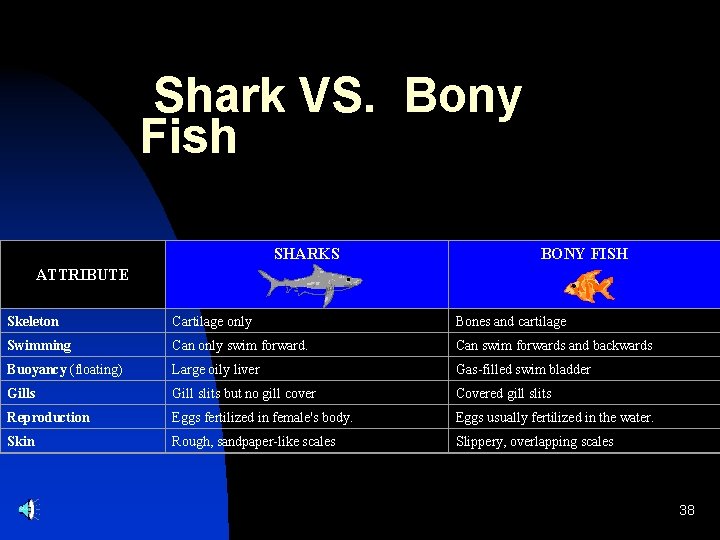 Shark VS. Bony Fish

| ATTRIBUTE | SHARKS | BONY FISH |
|---|---|---|
| Skeleton | Cartilage only | Bones and cartilage |
| Swimming | Can only swim forward. | Can swim forwards and backwards |
| Buoyancy (floating) | Large oily liver | Gas-filled swim bladder |
| Gills | Gill slits but no gill cover | Covered gill slits |
| Reproduction | Eggs fertilized in female's body. | Eggs usually fertilized in the water. |
| Skin | Rough, sandpaper-like scales | Slippery, overlapping scales |

38